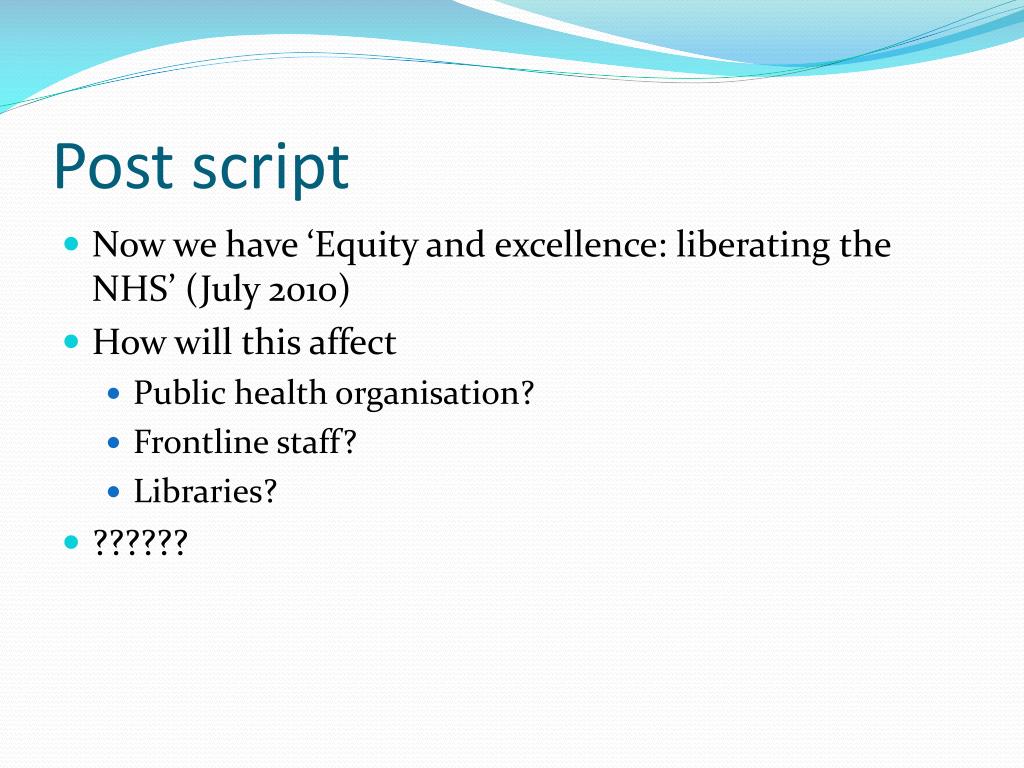 Post script

- Now we have ‘Equity and excellence: liberating the NHS’ (July 2010)
- How will this affect
  - Public health organisation?
  - Frontline staff?
  - Libraries?
- ??????